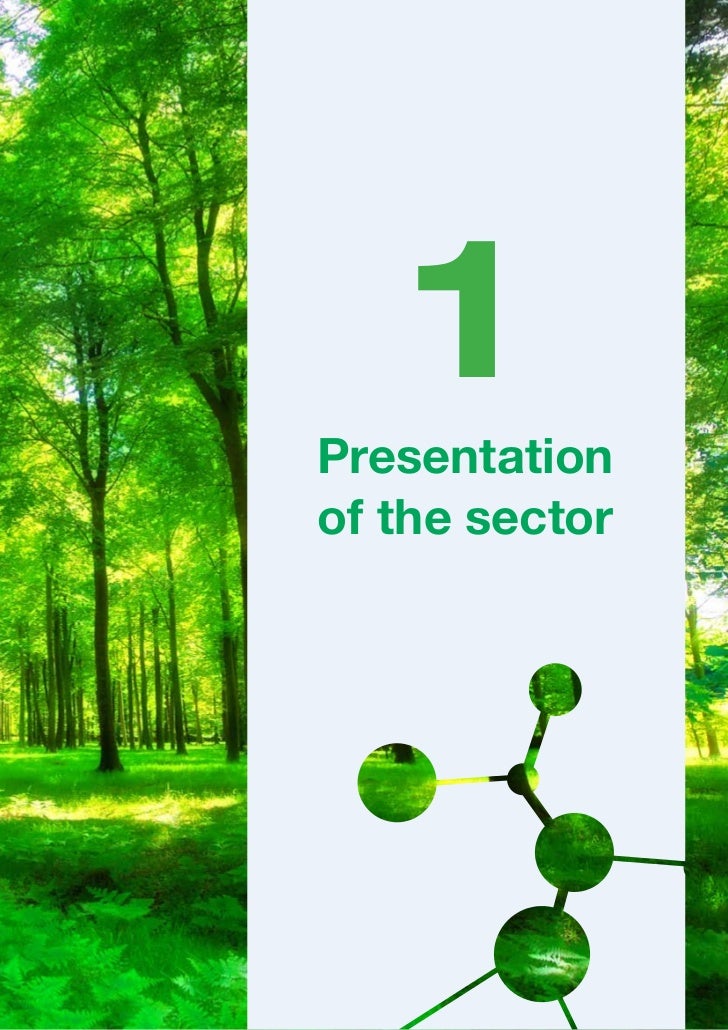 1

Presentation of the sector